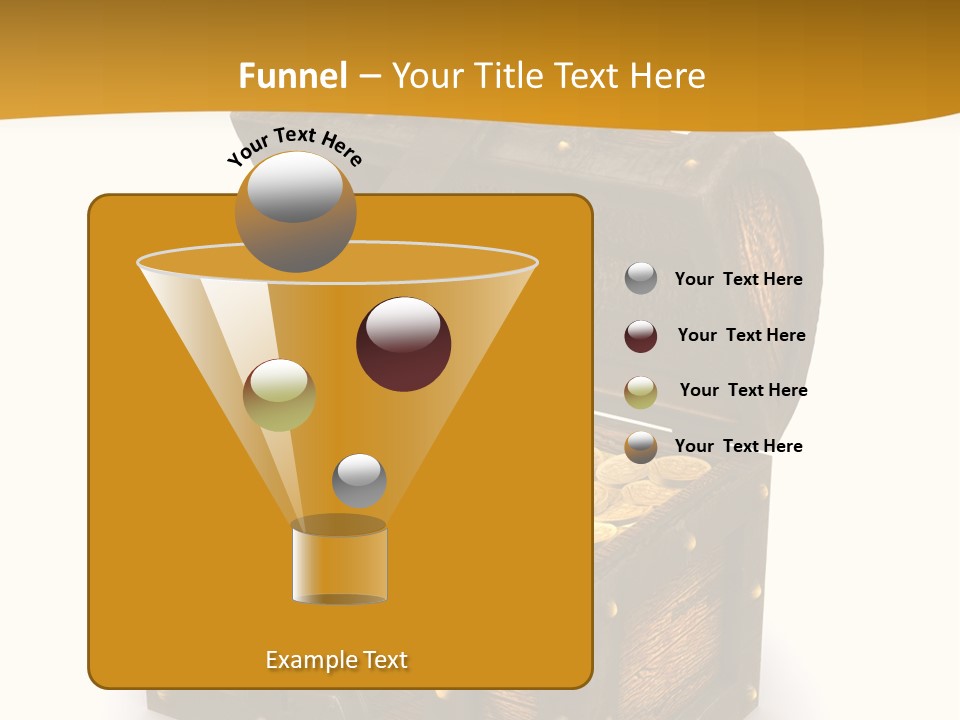 Funnel – Your Title Text Here

Your Text Here

Your Text Here

Your Text Here

Your Text Here

Your Text Here

Example Text